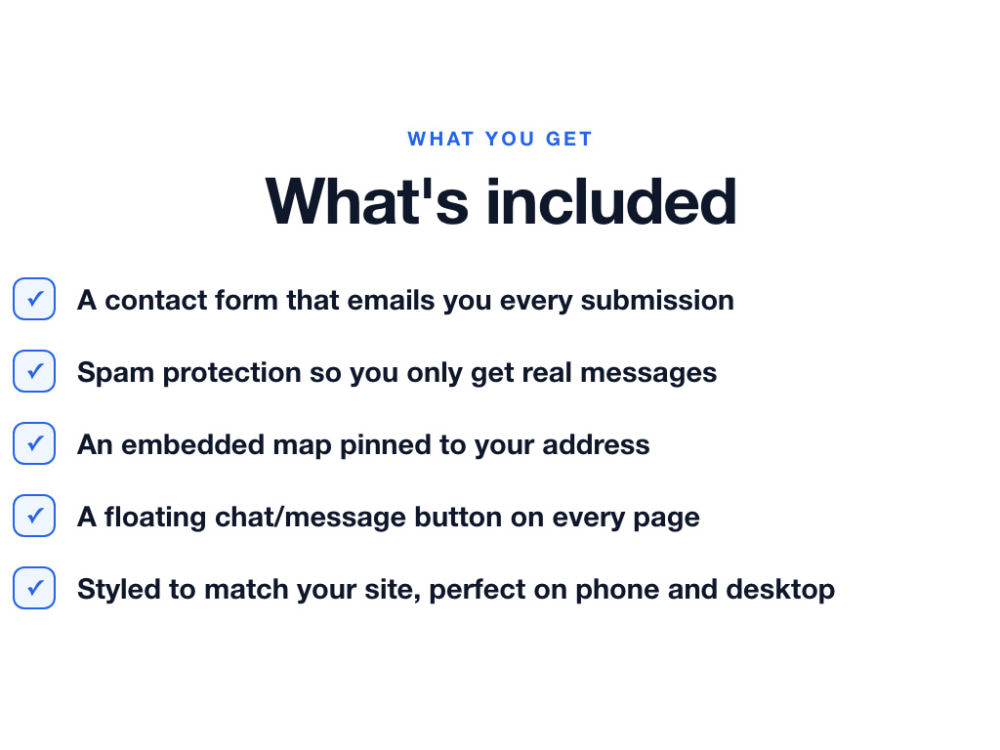 WHAT YOU GET

What's included

✓ A contact form that emails you every submission

✓ Spam protection so you only get real messages

✓ An embedded map pinned to your address

✓ A floating chat/message button on every page

✓ Styled to match your site, perfect on phone and desktop